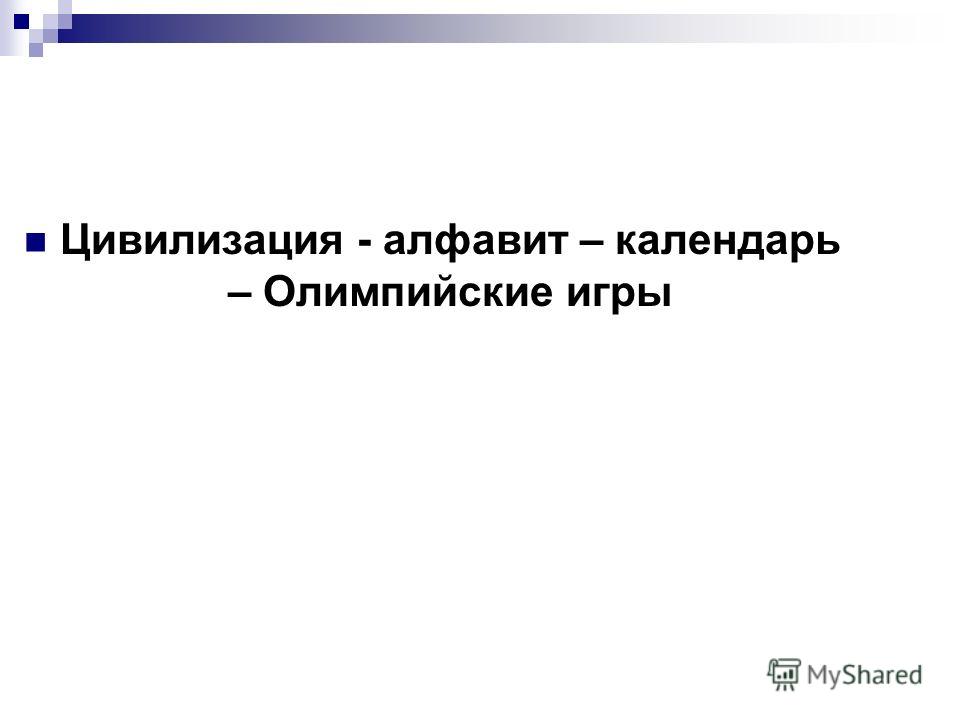 Цивилизация - алфавит – календарь – Олимпийские игры

MyShared